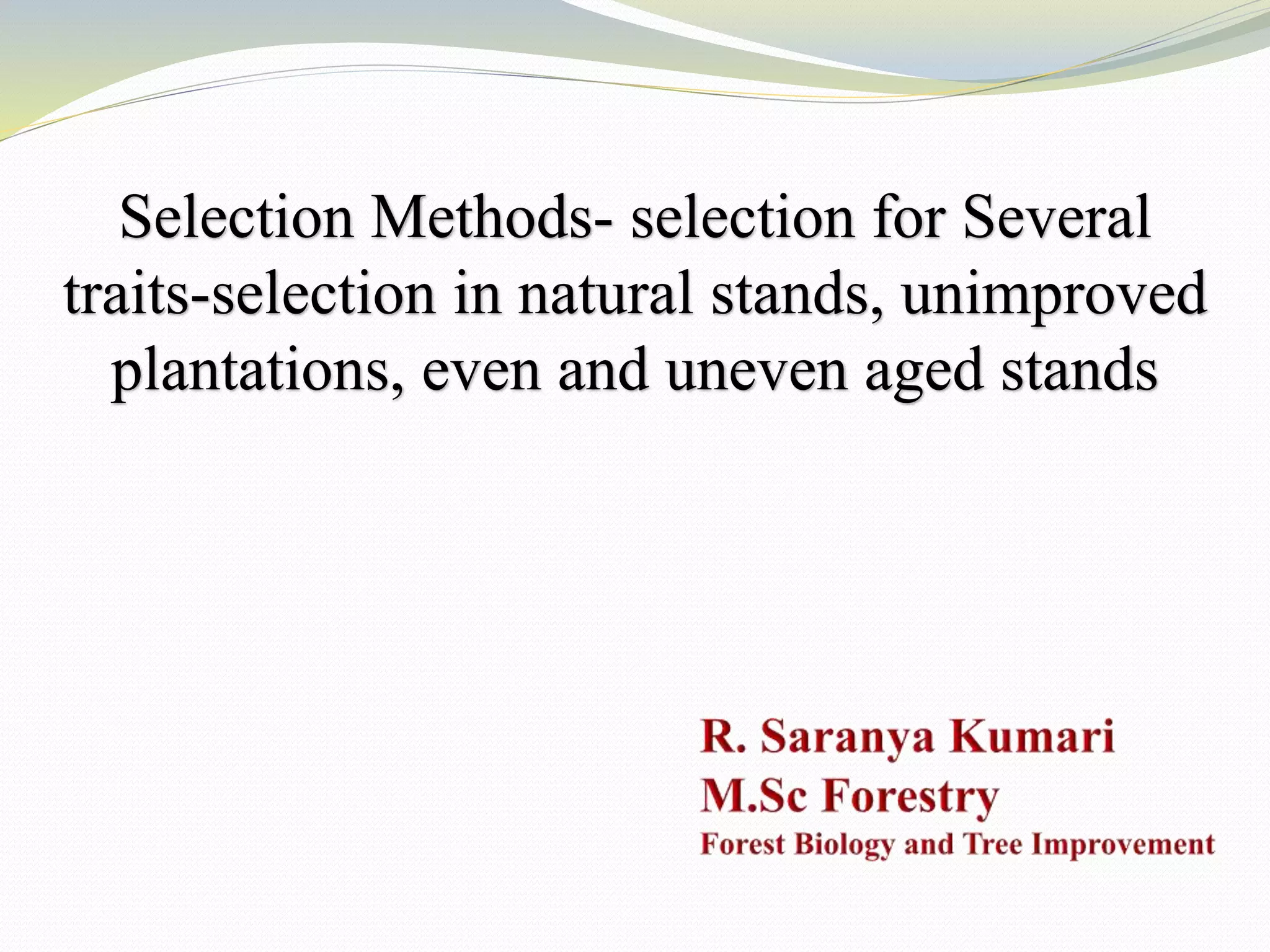 Selection Methods- selection for Several traits-selection in natural stands, unimproved plantations, even and uneven aged stands

R. Saranya Kumari
M.Sc Forestry
Forest Biology and Tree Improvement